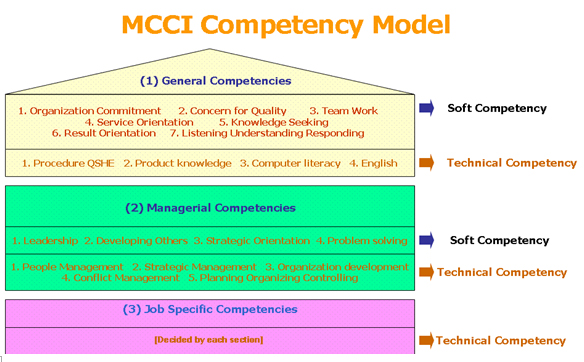 MCCI Competency Model

(1) General Competencies

1. Organization Commitment 2. Concern for Quality 3. Team Work 4. Service Orientation 5. Knowledge Seeking 6. Result Orientation 7. Listening Understanding Responding

Soft Competency

1. Procedure QSHE 2. Product knowledge 3. Computer literacy 4. English

Technical Competency

(2) Managerial Competencies

1. Leadership 2. Developing Others 3. Strategic Orientation 4. Problem solving

Soft Competency

1. People Management 2. Strategic Management 3. Organization development 4. Conflict Management 5. Planning Organizing Controlling

Technical Competency

(3) Job Specific Competencies

[Decided by each section]

Technical Competency